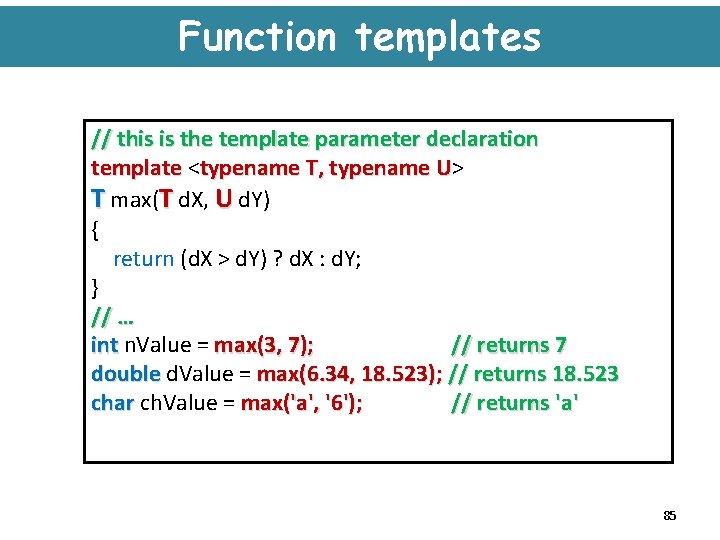 Function templates

// this is the template parameter declaration
template <typename T, typename U>
T max(T dX, U dY)
{
return (dX > dY) ? dX : dY;
}
// ...
int nValue = max(3, 7); // returns 7
double dValue = max(6.34, 18.523); // returns 18.523
char chValue = max('a', '6'); // returns 'a'

85